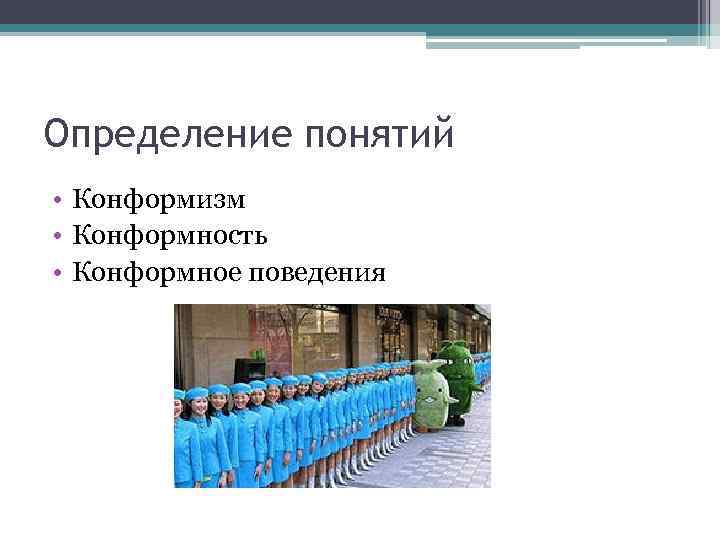 Определение понятий

• Конформизм
• Конформность
• Конформное поведения